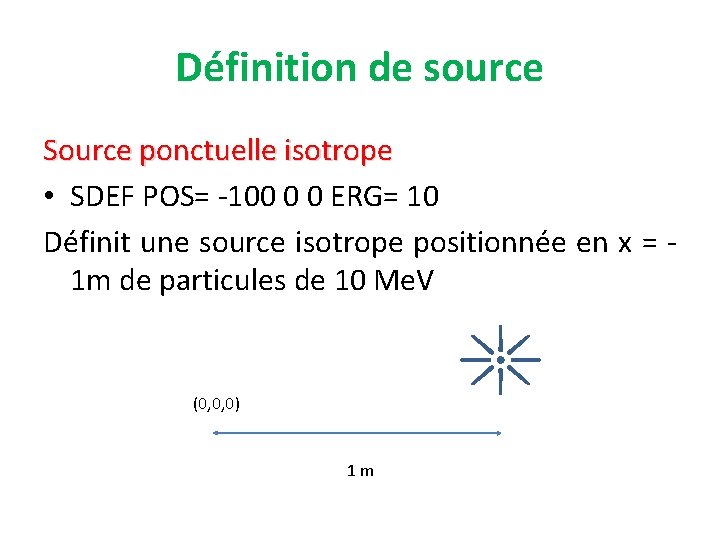 Définition de source

Source ponctuelle isotrope

• SDEF POS= -100 0 0 ERG= 10

Définit une source isotrope positionnée en x = -1m de particules de 10 MeV

(0,0,0)

1 m